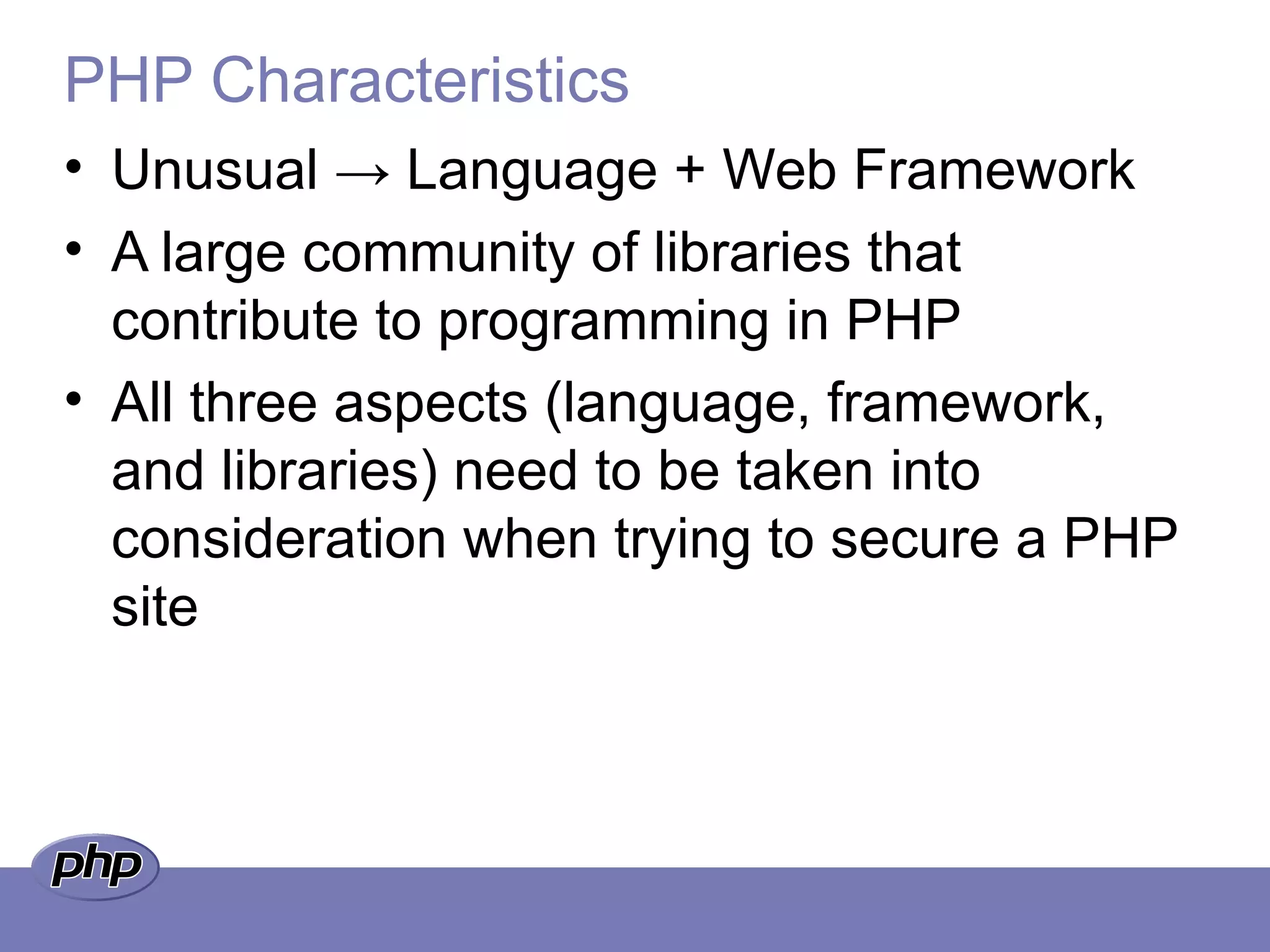 PHP Characteristics

• Unusual → Language + Web Framework
• A large community of libraries that contribute to programming in PHP
• All three aspects (language, framework, and libraries) need to be taken into consideration when trying to secure a PHP site

php